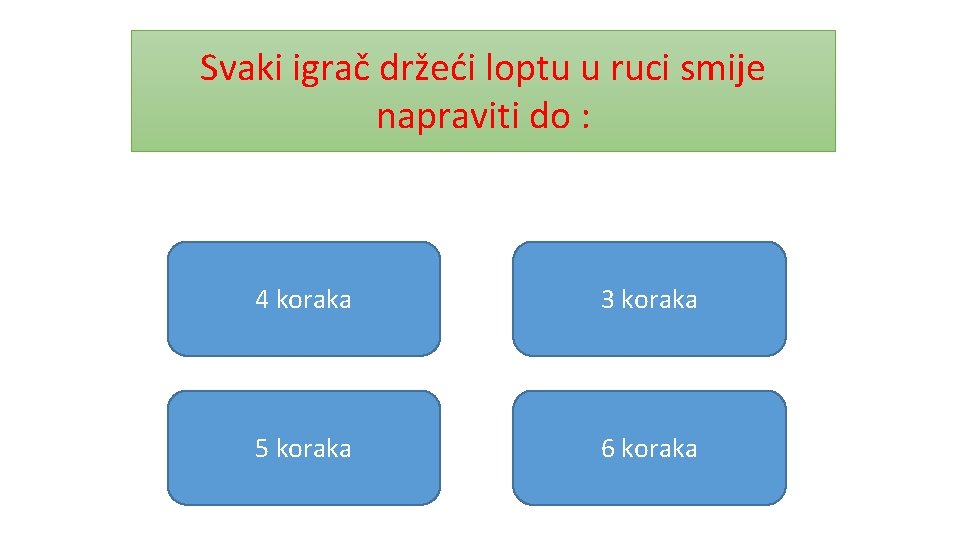 Svaki igrač držeći loptu u ruci smije napraviti do :

4 koraka

3 koraka

5 koraka

6 koraka